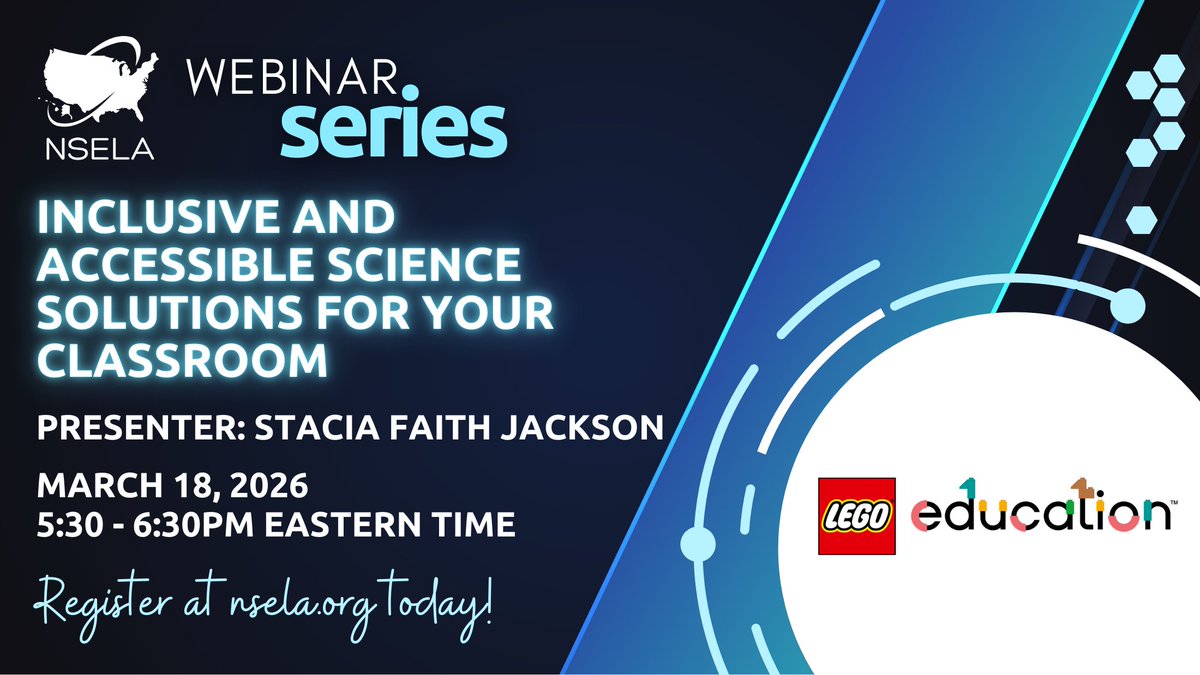 NSELA

WEBINAR series

INCLUSIVE AND ACCESSIBLE SCIENCE SOLUTIONS FOR YOUR CLASSROOM

PRESENTER: STACIA FAITH JACKSON

MARCH 18, 2026
5:30 - 6:30PM EASTERN TIME

Register at nsela.org today!

LEGO education™